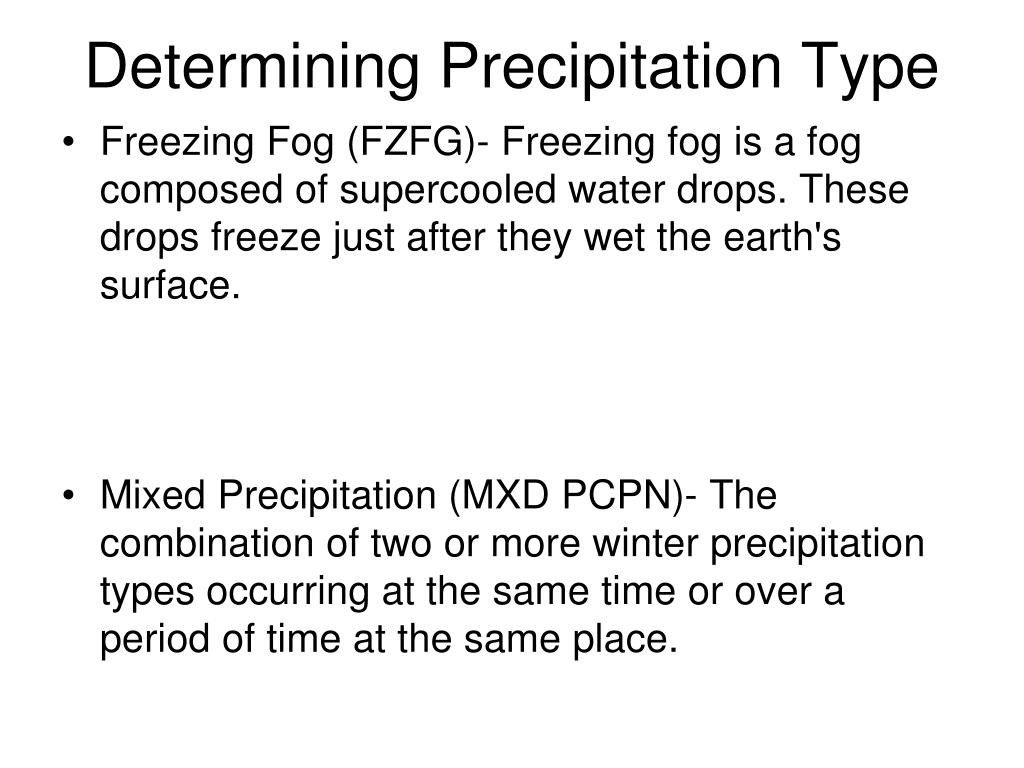 Determining Precipitation Type

• Freezing Fog (FZFG)- Freezing fog is a fog composed of supercooled water drops. These drops freeze just after they wet the earth's surface.

• Mixed Precipitation (MXD PCPN)- The combination of two or more winter precipitation types occurring at the same time or over a period of time at the same place.